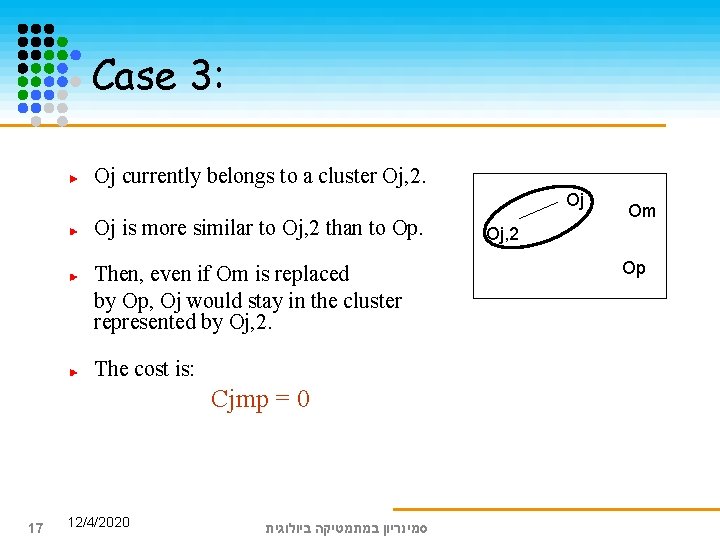 Case 3:

Oj currently belongs to a cluster Oj,2.

Oj is more similar to Oj,2 than to Op.

Then, even if Om is replaced by Op, Oj would stay in the cluster represented by Oj,2.

The cost is:

Cjmp = 0

Oj
Om
Oj,2
Op

17
12/4/2020
סמינריון במתמטיקה ביולוגית